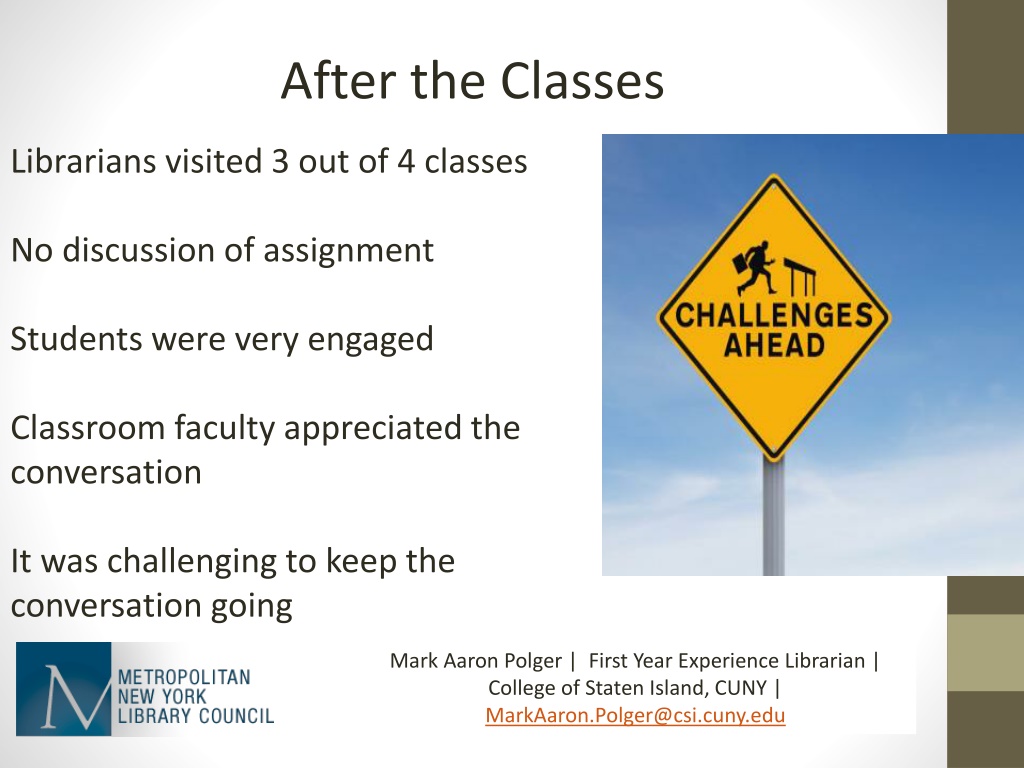 After the Classes

Librarians visited 3 out of 4 classes

No discussion of assignment

Students were very engaged

Classroom faculty appreciated the conversation

It was challenging to keep the conversation going

CHALLENGES AHEAD

M METROPOLITAN NEW YORK LIBRARY COUNCIL

Mark Aaron Polger | First Year Experience Librarian | College of Staten Island, CUNY | MarkAaron.Polger@csi.cuny.edu